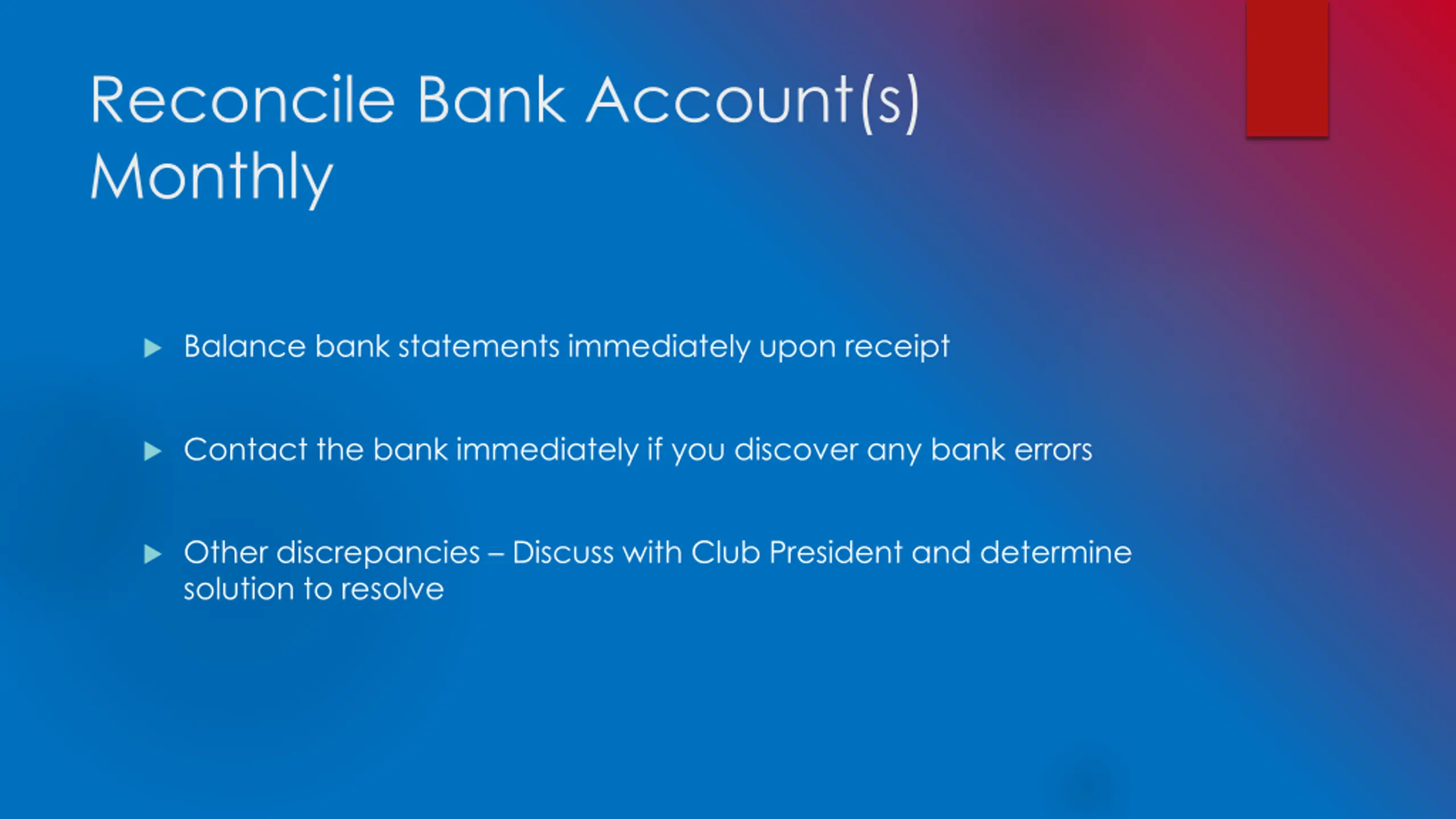 Reconcile Bank Account(s) Monthly

Balance bank statements immediately upon receipt

Contact the bank immediately if you discover any bank errors

Other discrepancies – Discuss with Club President and determine solution to resolve